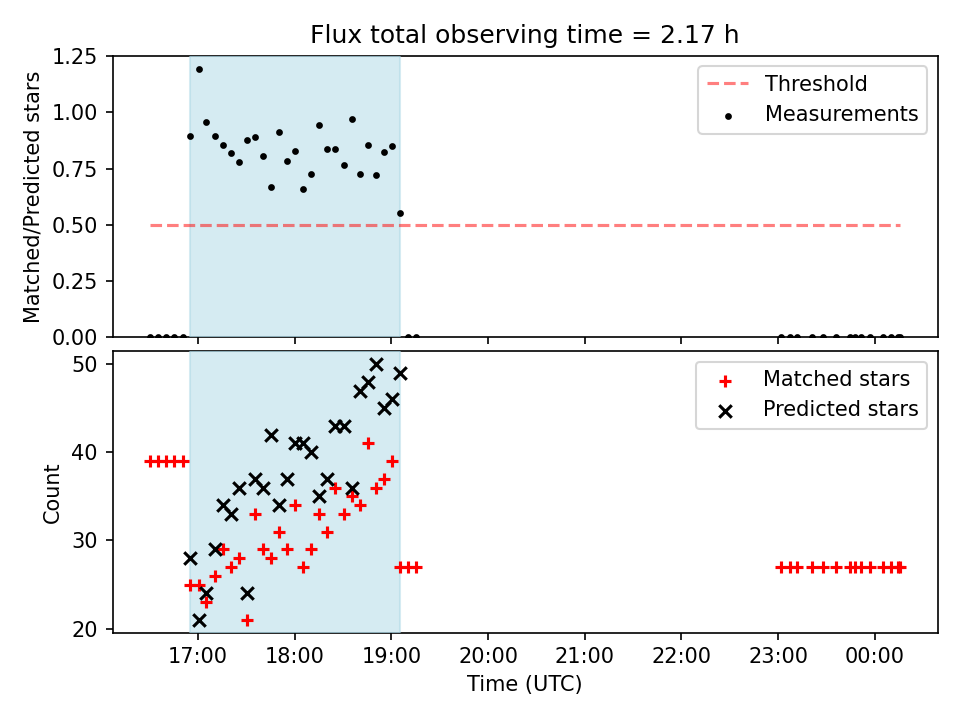 Flux total observing time = 2.17 h

Matched/Predicted stars

1.25
1.00
0.75
0.50
0.25
0.00

Threshold
Measurements

Count

50
40
30
20

Matched stars
Predicted stars

17:00
18:00
19:00
20:00
21:00
22:00
23:00
00:00

Time (UTC)